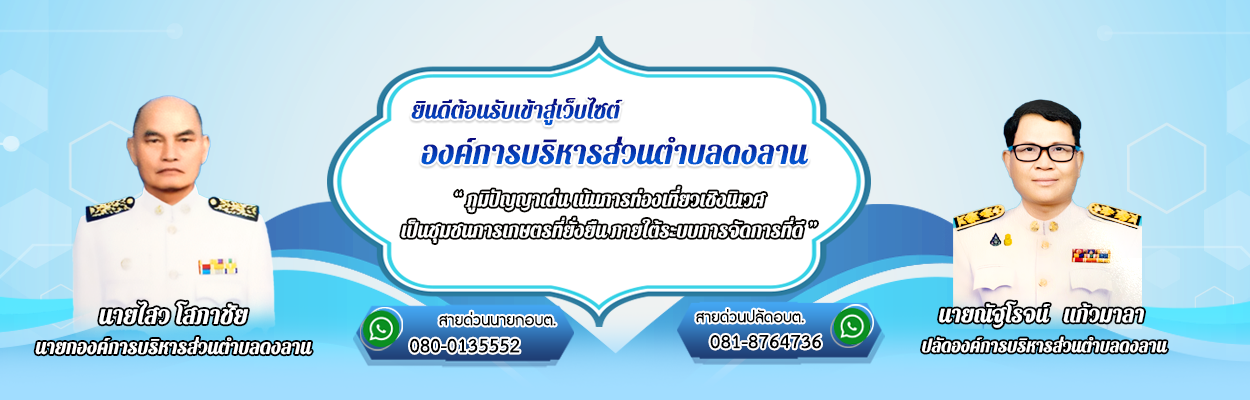 ยินดีต้อนรับเข้าสู่เว็บไซต์

องค์การบริหารส่วนตำบลดงลาน

" ภูมิปัญญาเด่น เน้นการท่องเที่ยวเชิงนิเวศ เป็นชุมชนการเกษตรที่ยั่งยืน ภายใต้ระบบการจัดการที่ดี "

นายไสว โสภาชัย
นายกองค์การบริหารส่วนตำบลดงลาน

สายด่วนนายกอบต.
080-0135552

สายด่วนปลัดอบต.
081-8764736

นายณัฐโรจน์ แก้วมาลา
ปลัดองค์การบริหารส่วนตำบลดงลาน